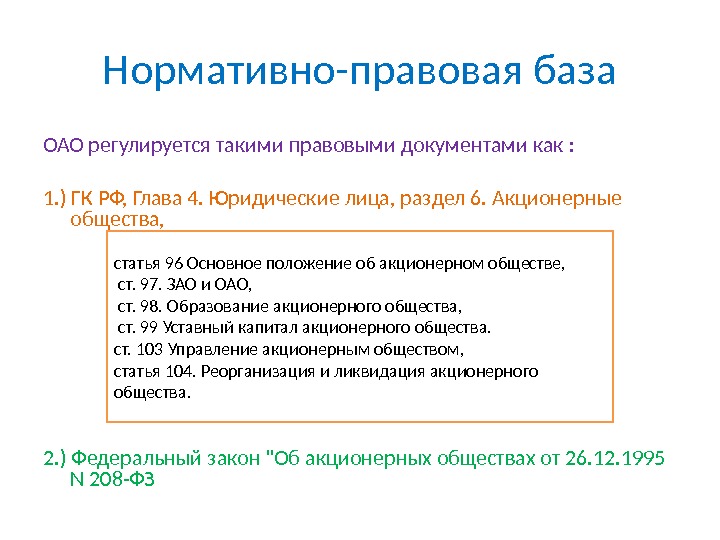 Нормативно-правовая база

ОАО регулируется такими правовыми документами как :

1.) ГК РФ, Глава 4. Юридические лица, раздел 6. Акционерные общества,

статья 96 Основное положение об акционерном обществе,
ст. 97. ЗАО и ОАО,
ст. 98. Образование акционерного общества,
ст. 99 Уставный капитал акционерного общества.
ст. 103 Управление акционерным обществом,
статья 104. Реорганизация и ликвидация акционерного общества.

2.) Федеральный закон "Об акционерных обществах от 26.12.1995 N 208-ФЗ